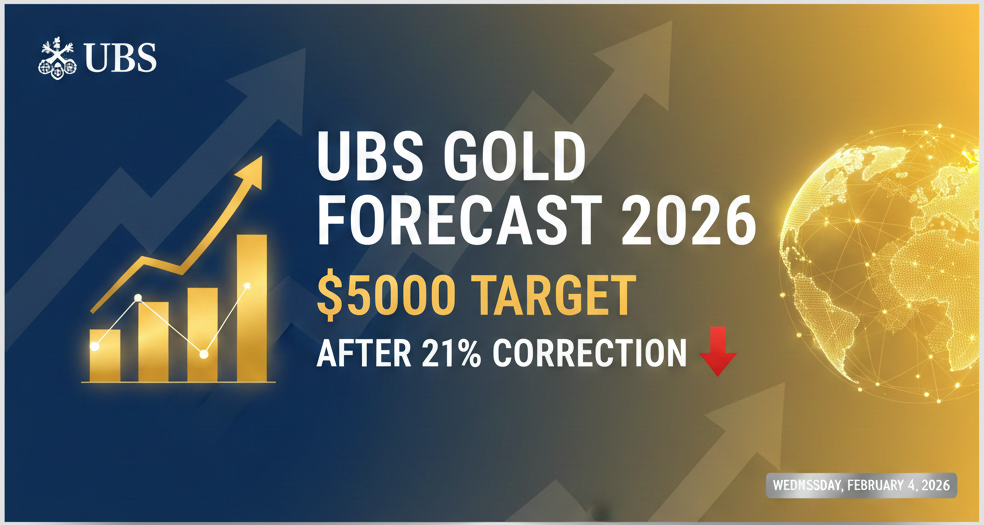 UBS

UBS GOLD FORECAST 2026

$5000 TARGET

AFTER 21% CORRECTION

WEDNSSDAY, FEBRUARY 4, 2026